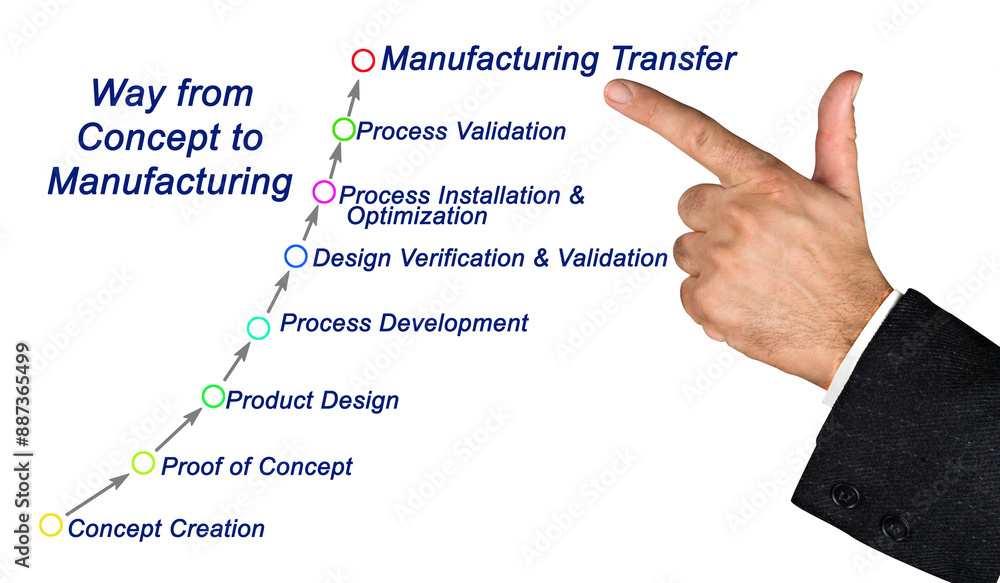 Way from Concept to Manufacturing

Manufacturing Transfer

Process Validation

Process Installation & Optimization

Design Verification & Validation

Process Development

Product Design

Proof of Concept

Concept Creation

Adobe Stock | #887365499